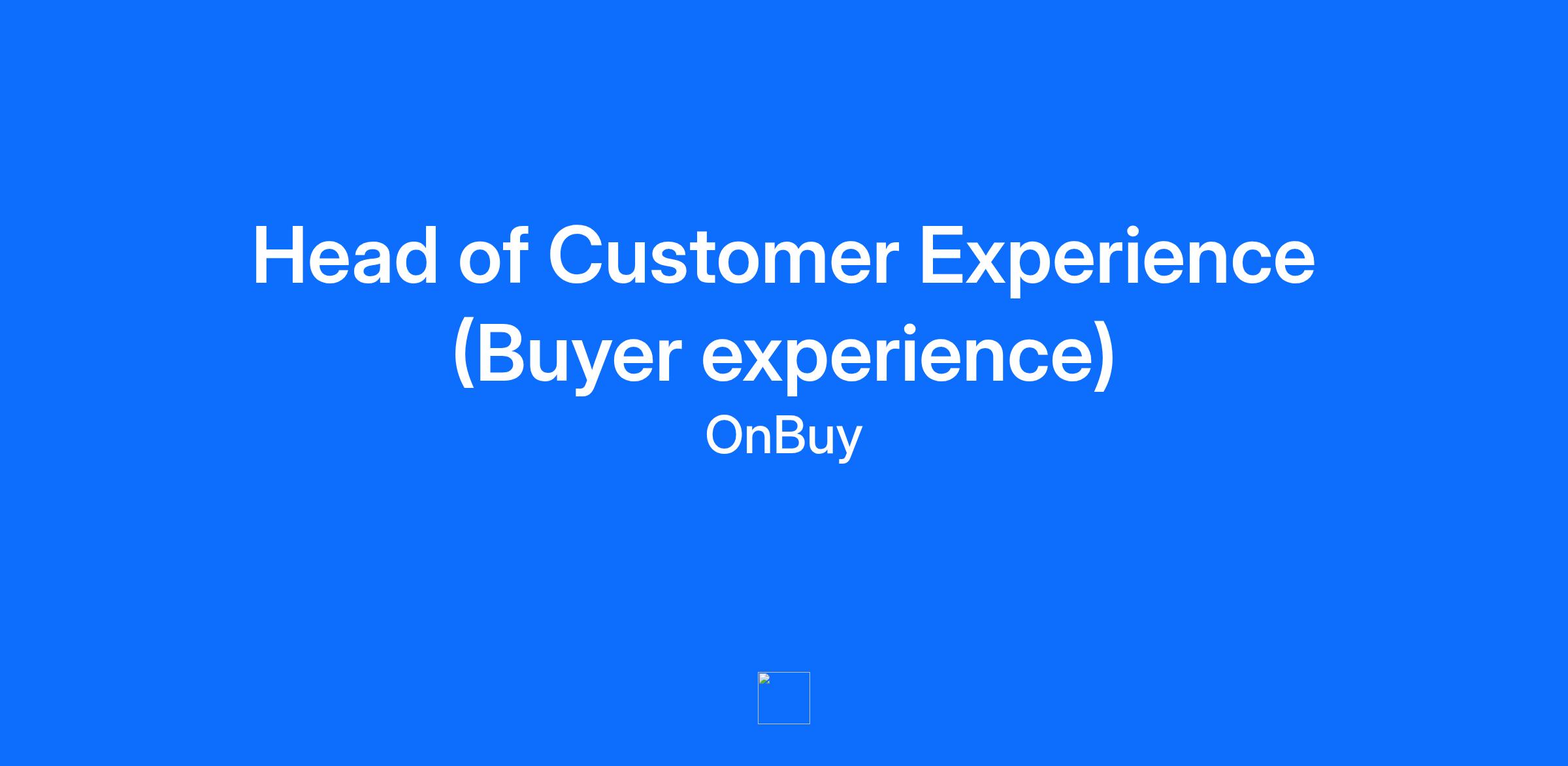 Head of Customer Experience (Buyer experience)

OnBuy